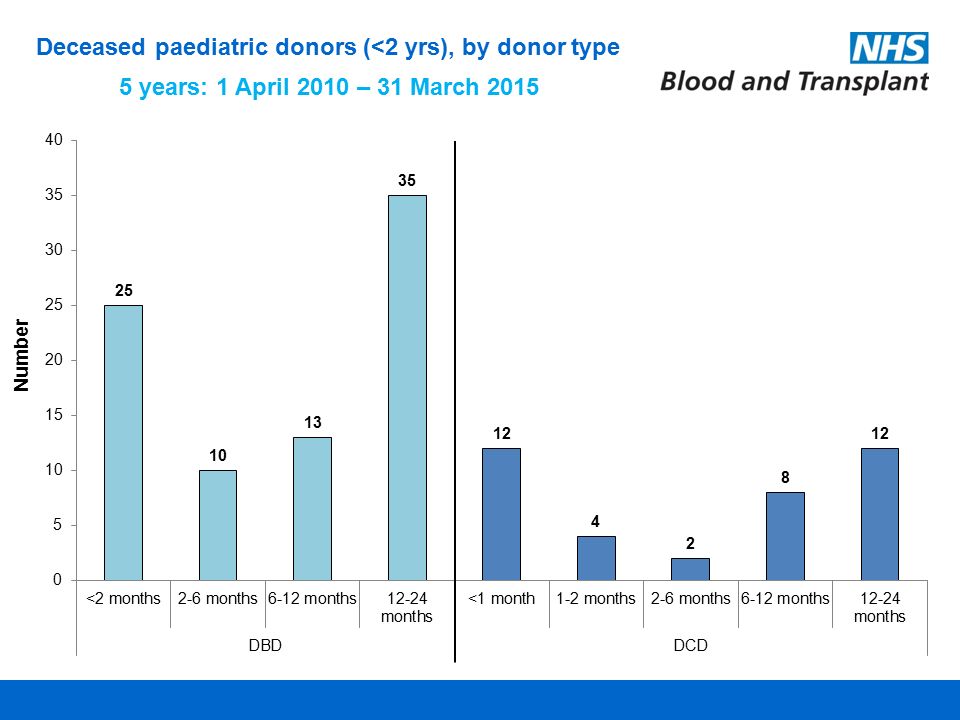 Deceased paediatric donors (<2 yrs), by donor type

5 years: 1 April 2010 – 31 March 2015

NHS
Blood and Transplant

Number

40
35
30
25
20
15
10
5
0

25
10
13
35
12
4
2
8
12

<2 months
2-6 months
6-12 months
12-24 months
<1 month
1-2 months
2-6 months
6-12 months
12-24 months

DBD
DCD